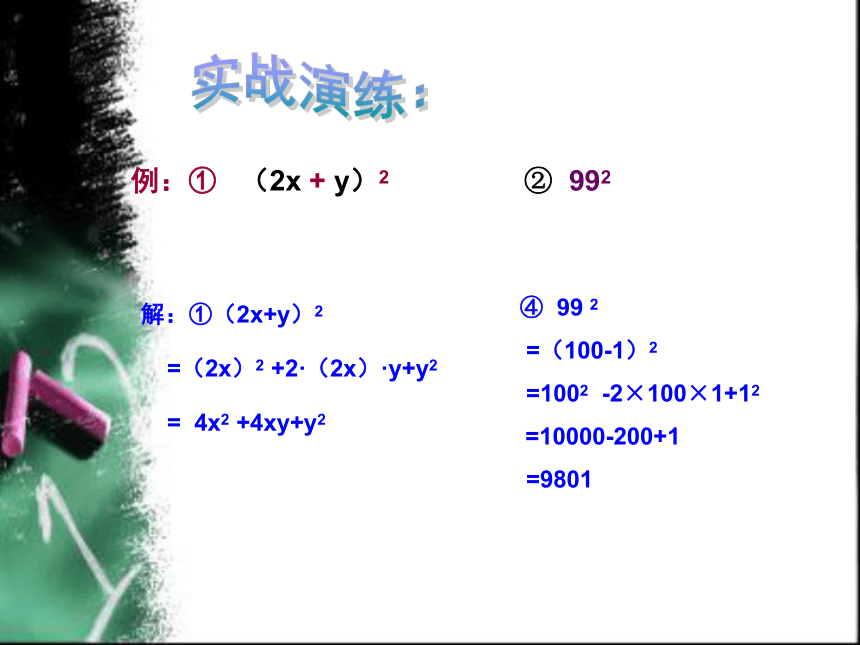 实战演练：

例：① $(2x+y)^2$

② $99^2$

解：① $(2x+y)^2$

$=(2x)^2+2\cdot(2x)\cdot y+y^2$

$=4x^2+4xy+y^2$

④ $99^2$

$=(100-1)^2$

$=100^2-2\times100\times1+1^2$

$=10000-200+1$

$=9801$